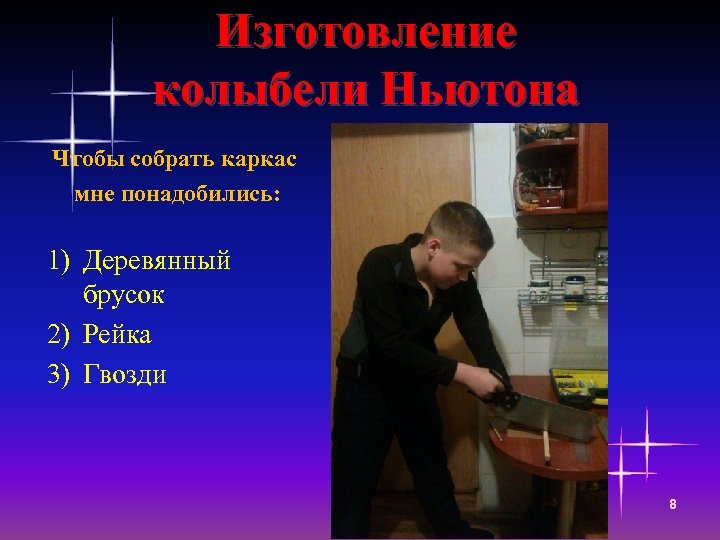 Изготовление колыбели Ньютона

Чтобы собрать каркас мне понадобились:

1) Деревянный брусок
2) Рейка
3) Гвозди

8